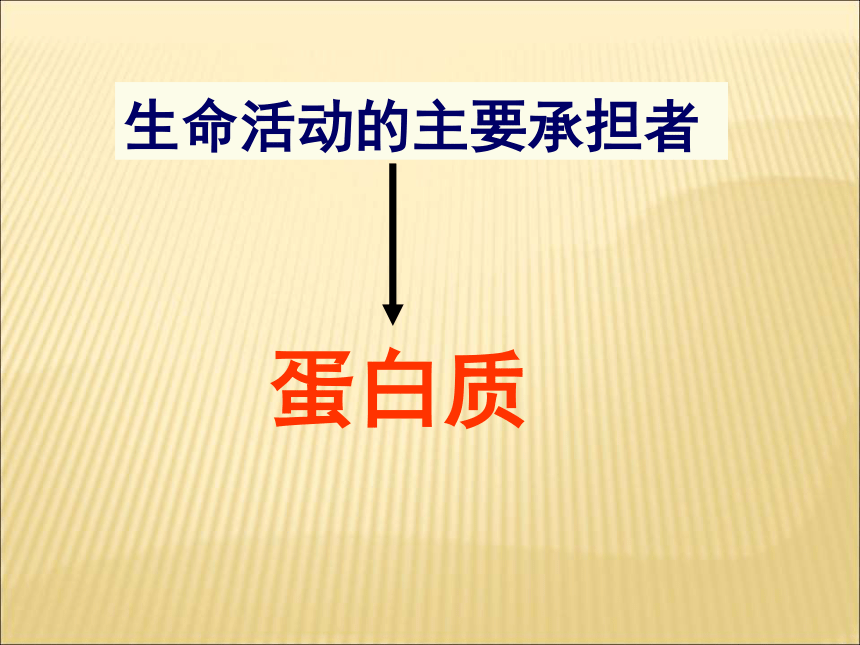 生命活动的主要承担者

蛋白质